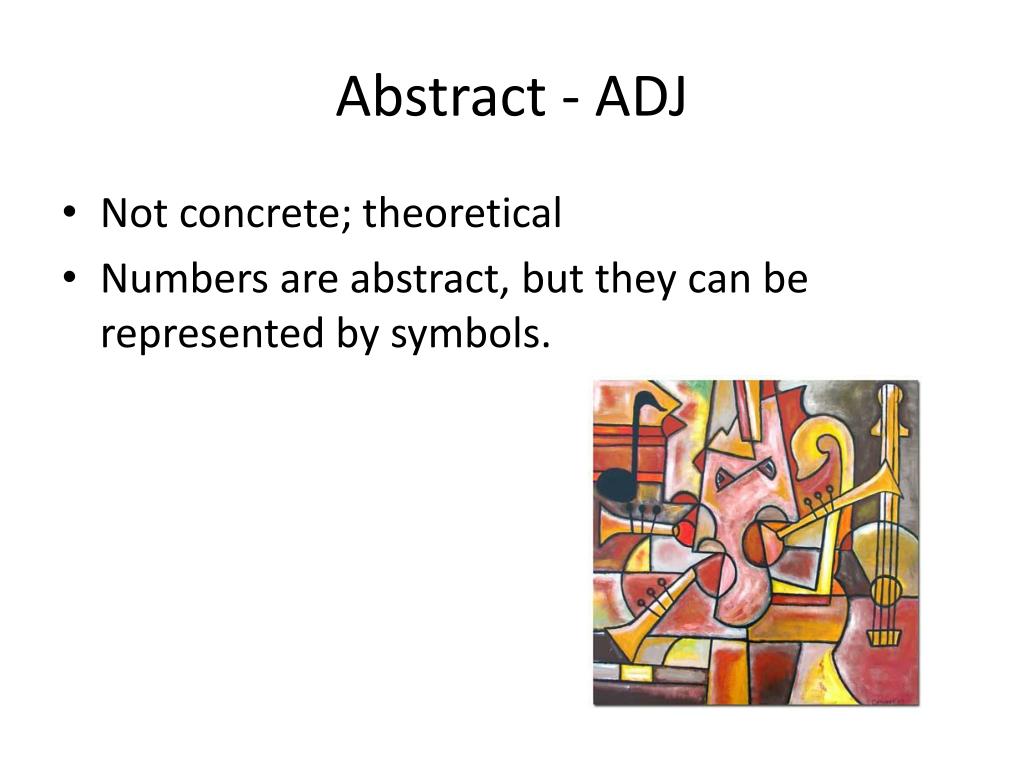 Abstract - ADJ

• Not concrete; theoretical
• Numbers are abstract, but they can be represented by symbols.